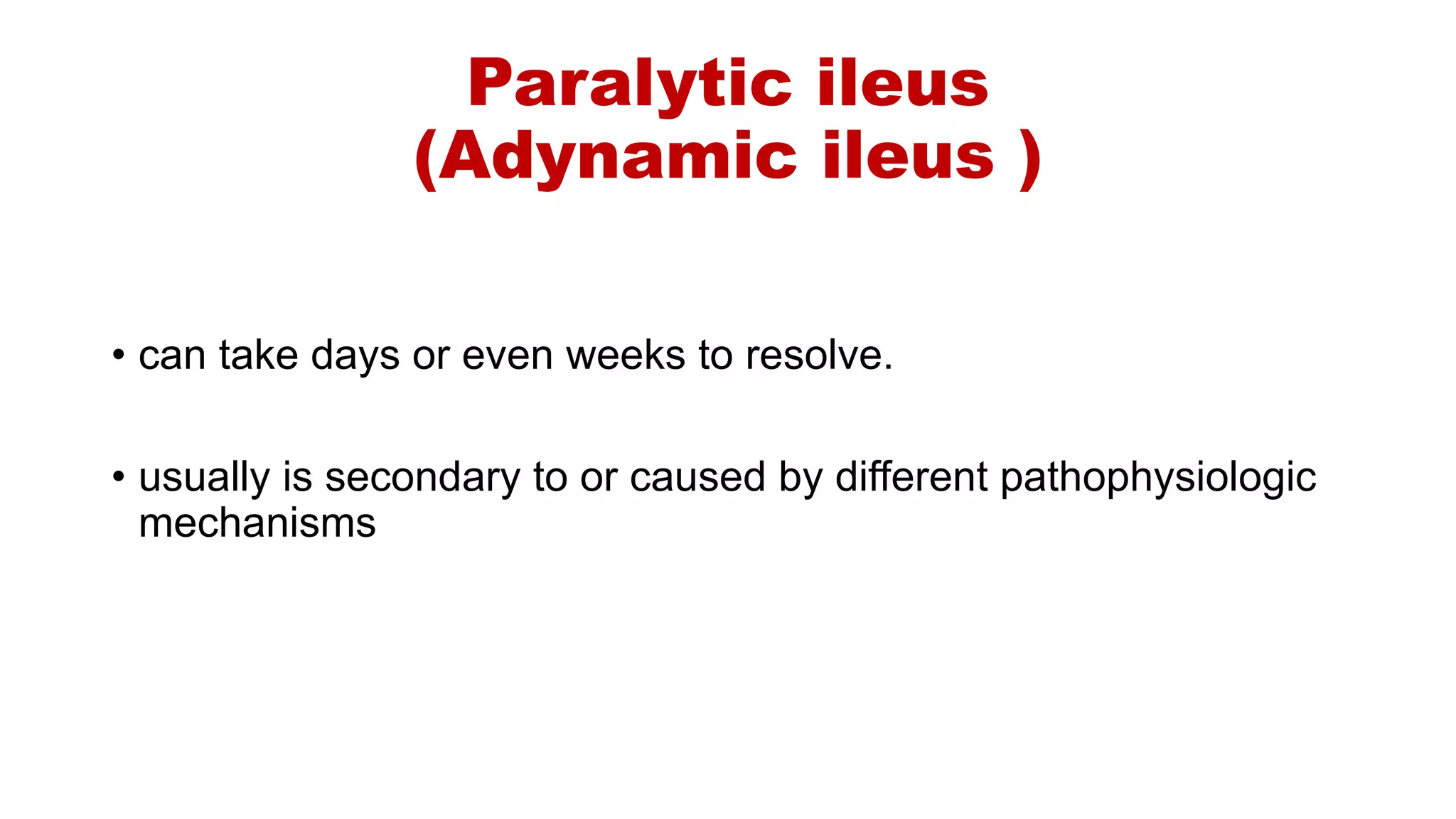 Paralytic ileus
(Adynamic ileus )

• can take days or even weeks to resolve.

• usually is secondary to or caused by different pathophysiologic mechanisms